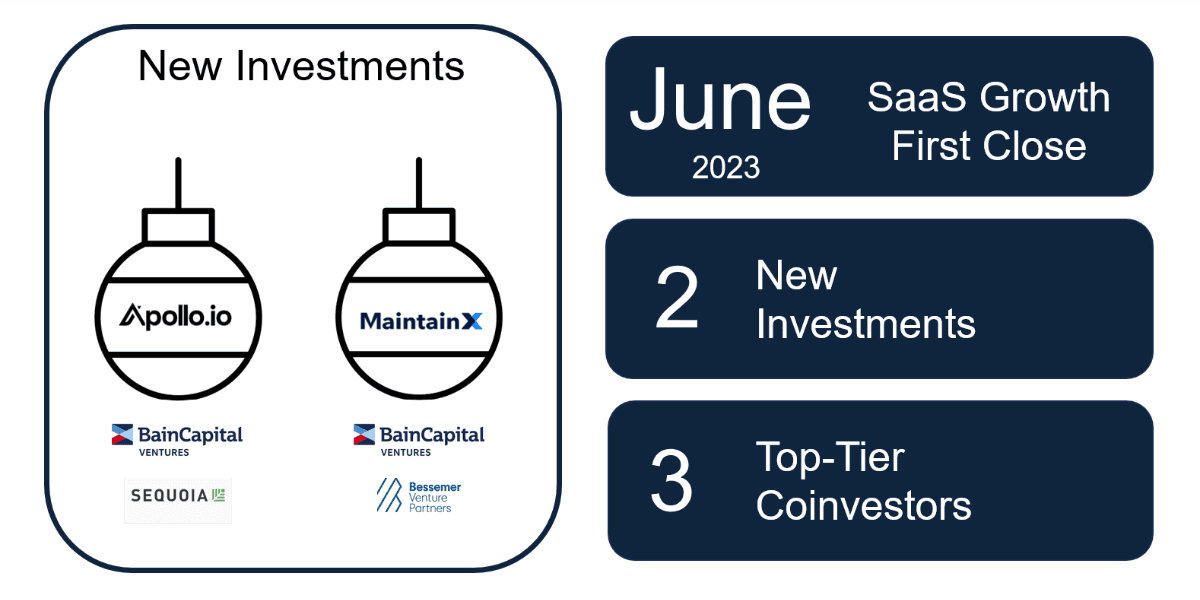 New Investments

Apollo.io

MaintainX

BainCapital VENTURES

SEQUOIA

BainCapital VENTURES

Bessemer Venture Partners

June 2023

SaaS Growth First Close

2 New Investments

3 Top-Tier Coinvestors